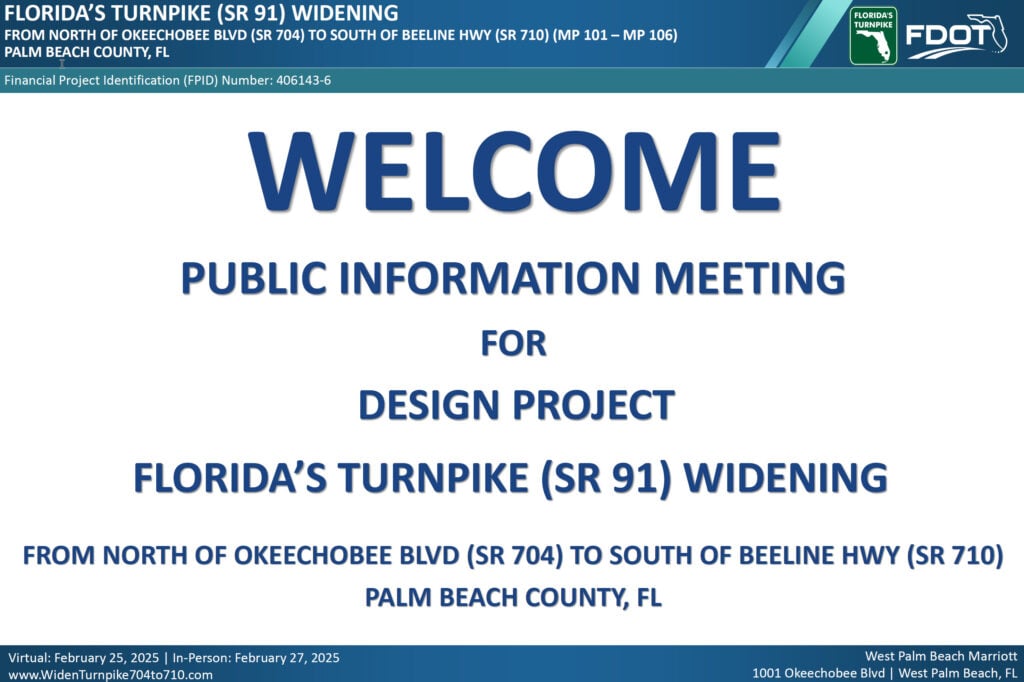 FLORIDA'S TURNPIKE (SR 91) WIDENING
FROM NORTH OF OKEECHOBEE BLVD (SR 704) TO SOUTH OF BEELINE HWY (SR 710) (MP 101 – MP 106)
PALM BEACH COUNTY, FL

FLORIDA'S TURNPIKE

FDOT

Financial Project Identification (FPID) Number: 406143-6

WELCOME

PUBLIC INFORMATION MEETING

FOR

DESIGN PROJECT

FLORIDA'S TURNPIKE (SR 91) WIDENING

FROM NORTH OF OKEECHOBEE BLVD (SR 704) TO SOUTH OF BEELINE HWY (SR 710)
PALM BEACH COUNTY, FL

Virtual: February 25, 2025 | In-Person: February 27, 2025
www.WidenTurnpike704to710.com

West Palm Beach Marriott
1001 Okeechobee Blvd | West Palm Beach, FL